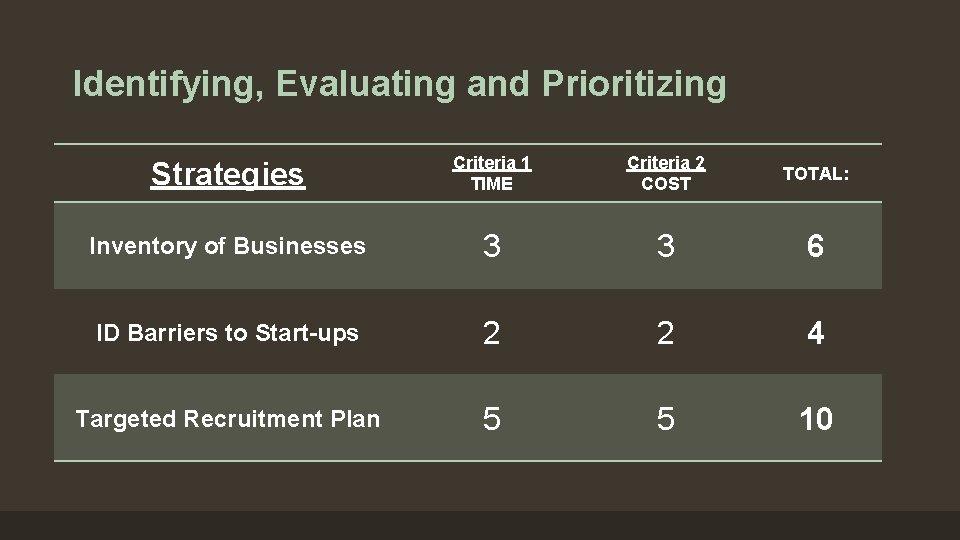 Identifying, Evaluating and Prioritizing

| Strategies | Criteria 1 TIME | Criteria 2 COST | TOTAL: |
|---|---|---|---|
| Inventory of Businesses | 3 | 3 | 6 |
| ID Barriers to Start-ups | 2 | 2 | 4 |
| Targeted Recruitment Plan | 5 | 5 | 10 |